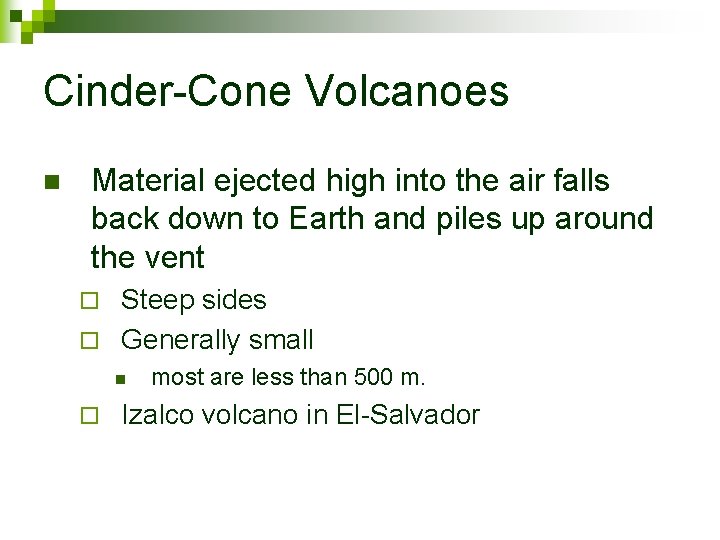 Cinder-Cone Volcanoes

Material ejected high into the air falls back down to Earth and piles up around the vent

Steep sides

Generally small

most are less than 500 m.

Izalco volcano in El-Salvador